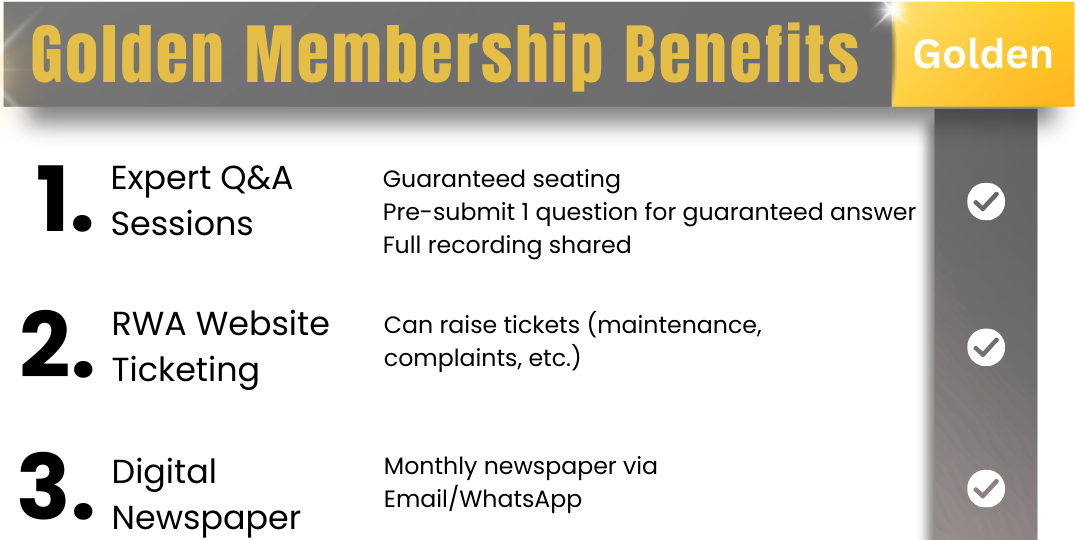 Golden Membership Benefits

Golden

1. Expert Q&A Sessions

Guaranteed seating
Pre-submit 1 question for guaranteed answer
Full recording shared

2. RWA Website Ticketing

Can raise tickets (maintenance, complaints, etc.)

3. Digital Newspaper

Monthly newspaper via Email/WhatsApp